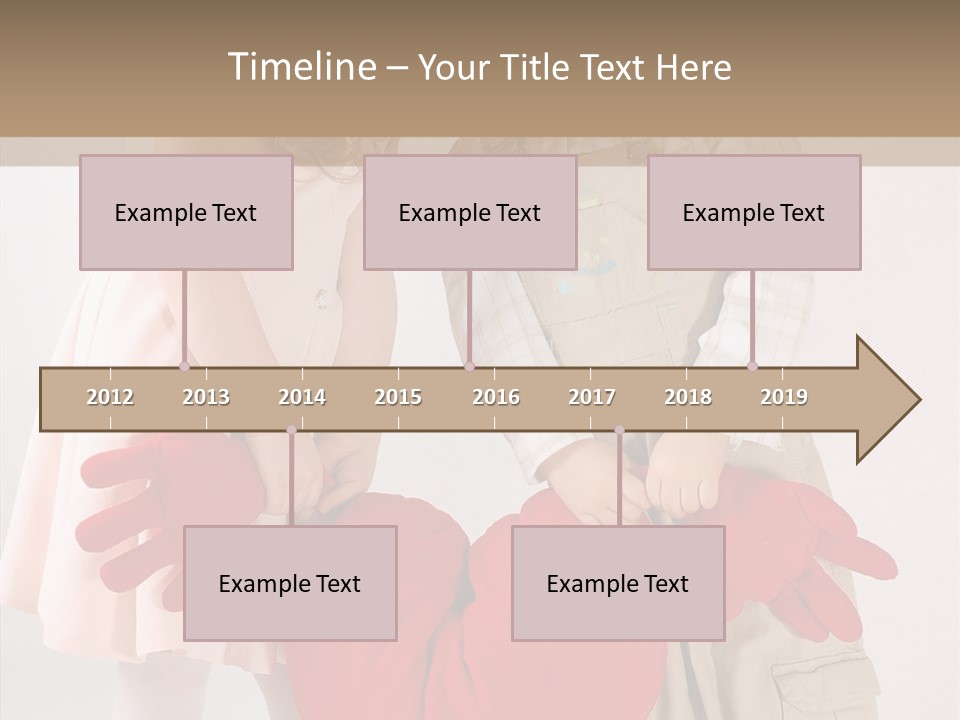 Timeline – Your Title Text Here

Example Text

Example Text

Example Text

2012 2013 2014 2015 2016 2017 2018 2019

Example Text

Example Text